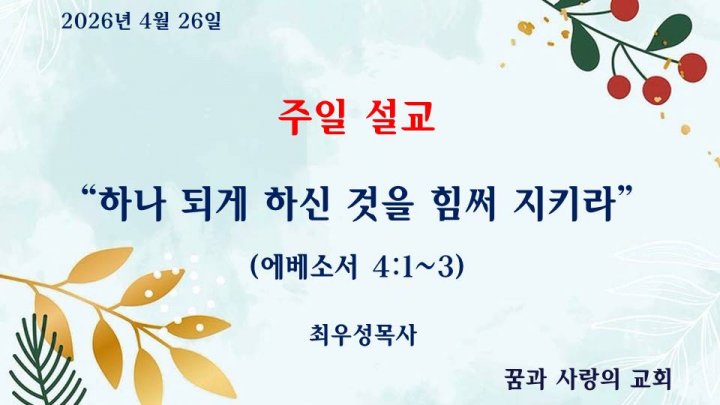 2026년 4월 26일

주일 설교

“하나 되게 하신 것을 힘써 지키라”

(에베소서 4:1~3)

최우성목사

꿈과 사랑의 교회